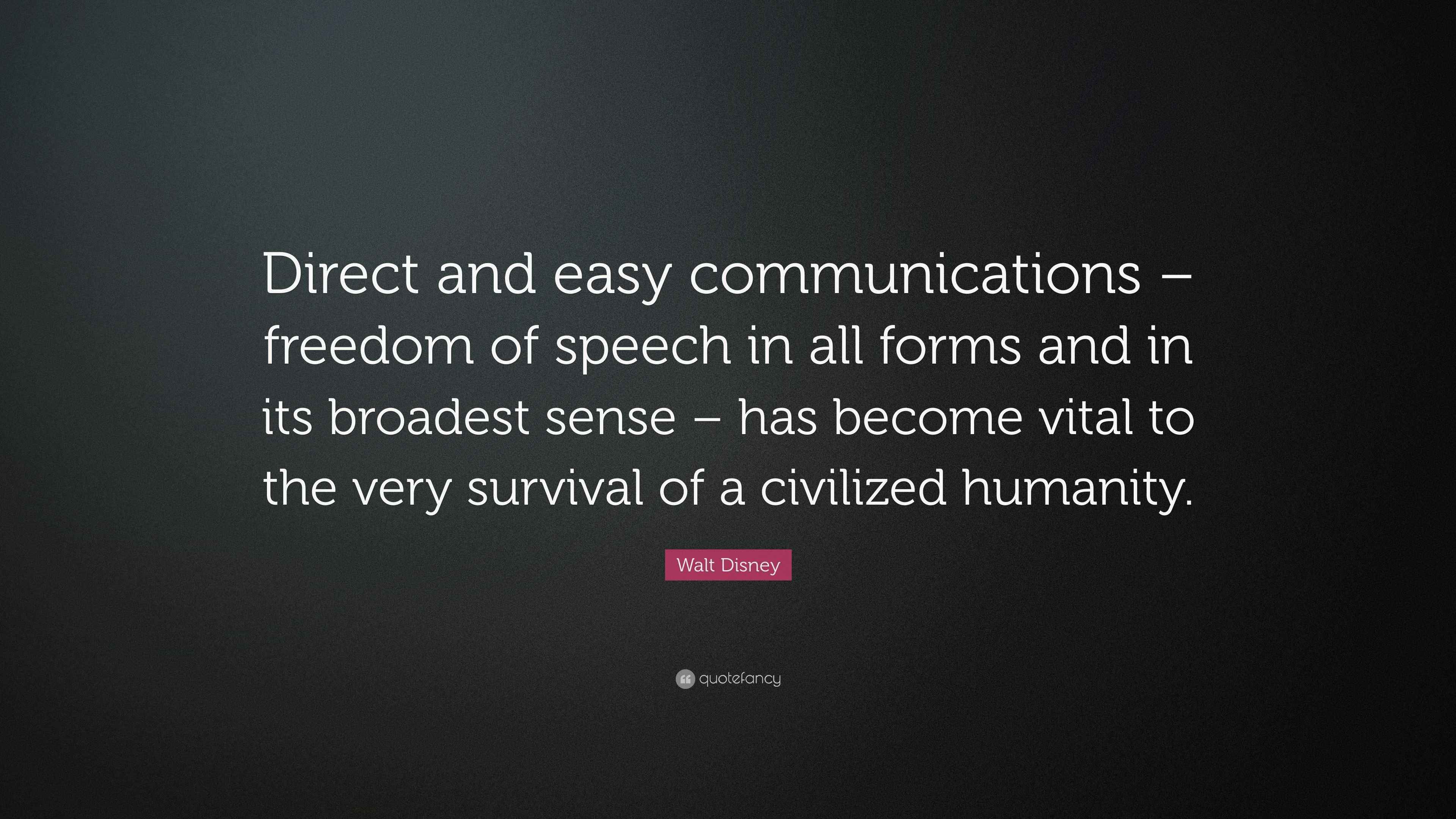 Direct and easy communications – freedom of speech in all forms and in its broadest sense – has become vital to the very survival of a civilized humanity.

Walt Disney

quotefancy